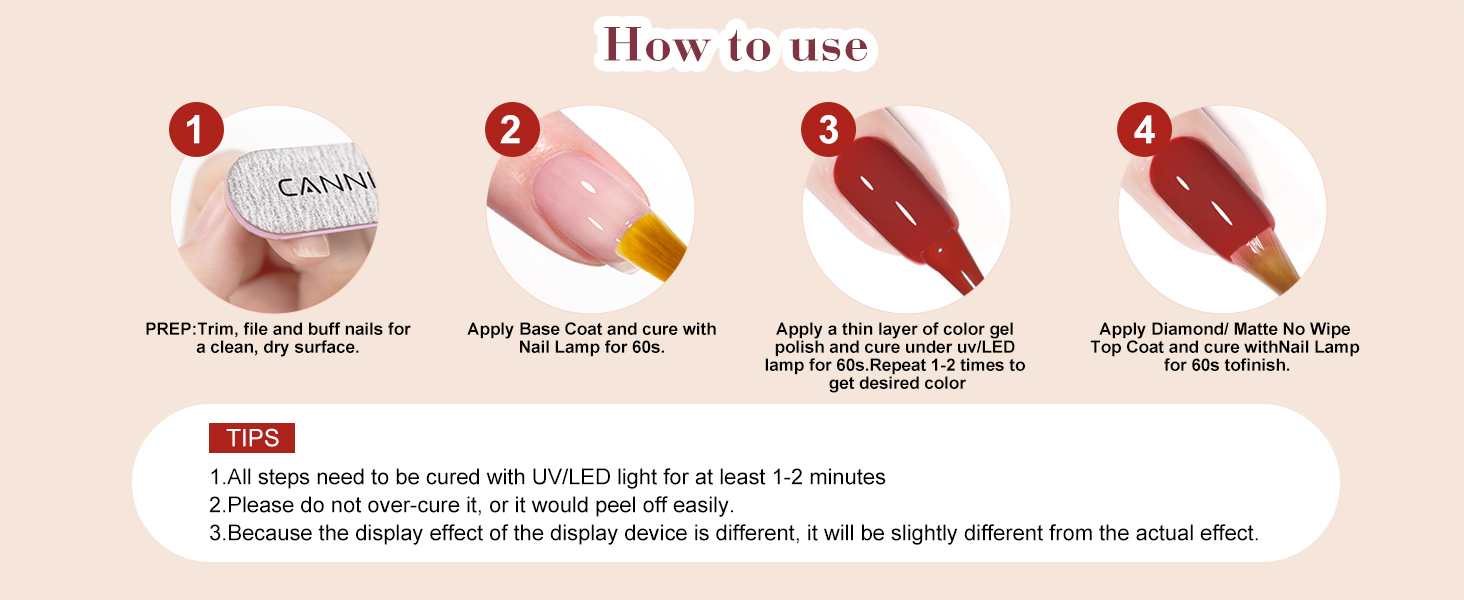 How to use

1

CANNI

PREP:Trim, file and buff nails for a clean, dry surface.

2

Apply Base Coat and cure with Nail Lamp for 60s.

3

Apply a thin layer of color gel polish and cure under uv/LED lamp for 60s.Repeat 1-2 times to get desired color

4

Apply Diamond/ Matte No Wipe Top Coat and cure withNail Lamp for 60s tofinish.

TIPS

1.All steps need to be cured with UV/LED light for at least 1-2 minutes
2.Please do not over-cure it, or it would peel off easily.
3.Because the display effect of the display device is different, it will be slightly different from the actual effect.